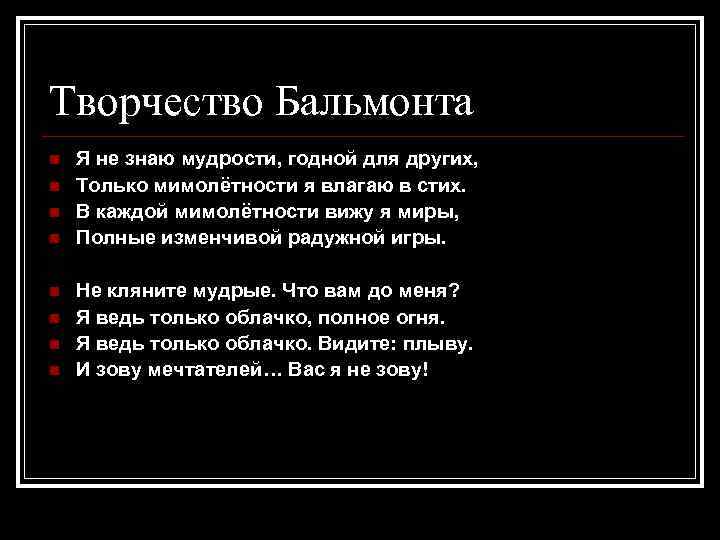 Творчество Бальмонта

Я не знаю мудрости, годной для других,
Только мимолётности я влагаю в стих.
В каждой мимолётности вижу я миры,
Полные изменчивой радужной игры.

Не кляните мудрые. Что вам до меня?
Я ведь только облачко, полное огня.
Я ведь только облачко. Видите: плыву.
И зову мечтателей… Вас я не зову!